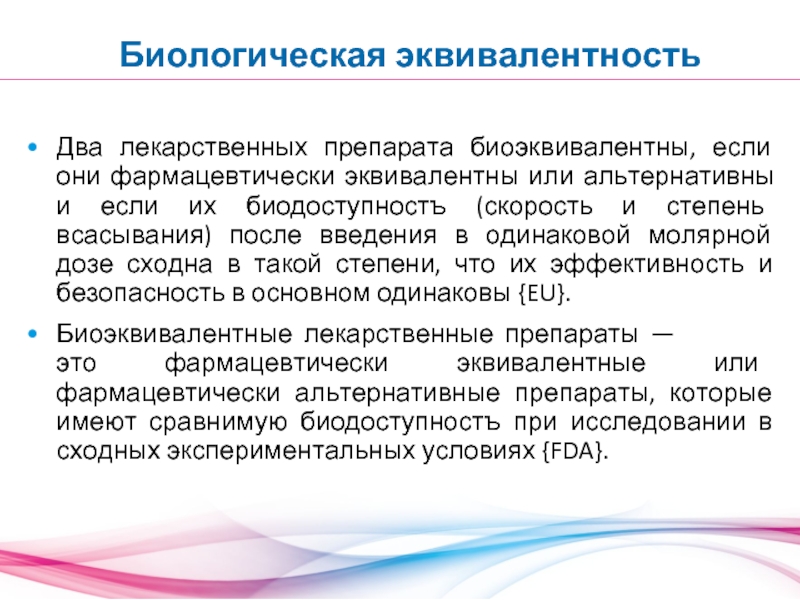 Биологическая эквивалентность

• Два лекарственных препарата биоэквивалентны, если они фармацевтически эквивалентны или альтернативны и если их биодоступностъ (скорость и степень всасывания) после введения в одинаковой молярной дозе сходна в такой степени, что их эффективность и безопасность в основном одинаковы {EU}.

• Биоэквивалентные лекарственные препараты — это фармацевтически эквивалентные или фармацевтически альтернативные препараты, которые имеют сравнимую биодоступностъ при исследовании в сходных экспериментальных условиях {FDA}.